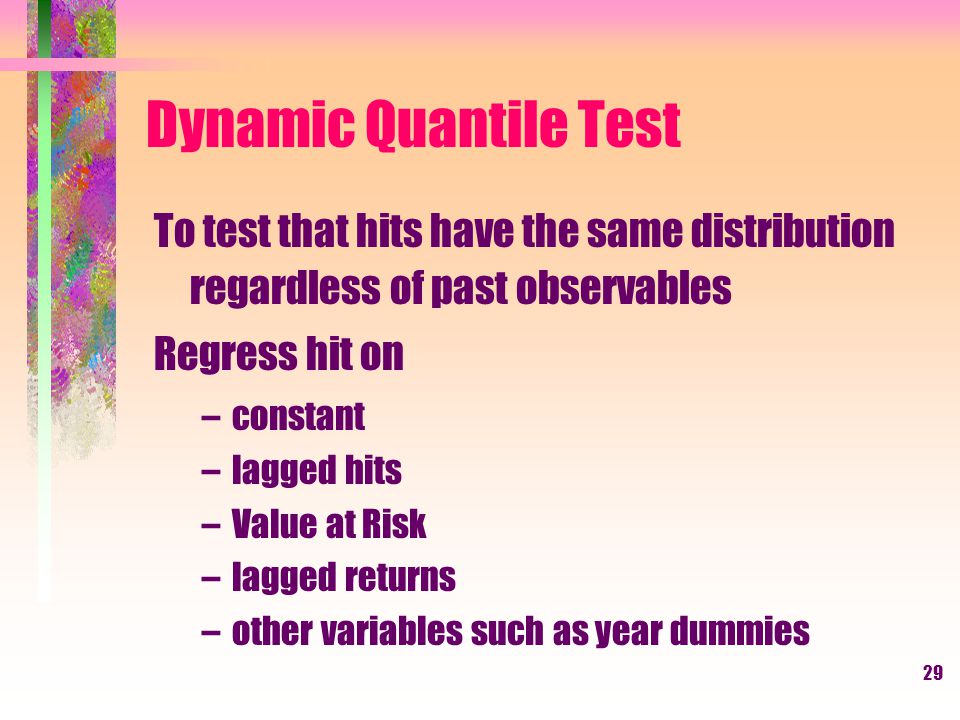 Dynamic Quantile Test

To test that hits have the same distribution regardless of past observables

Regress hit on

– constant
– lagged hits
– Value at Risk
– lagged returns
– other variables such as year dummies

29